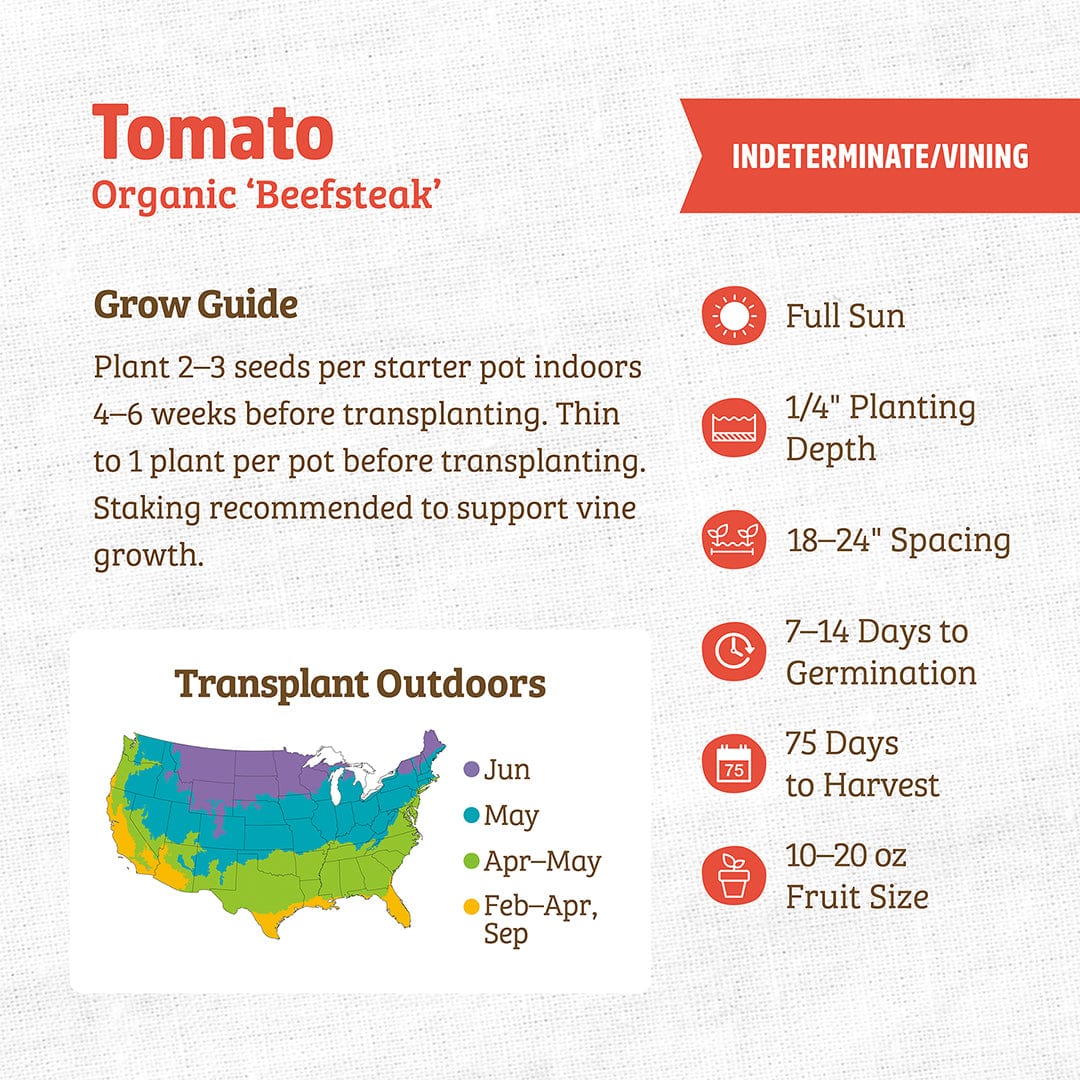 Tomato
Organic 'Beefsteak'

INDETERMINATE/VINING

Grow Guide

Plant 2–3 seeds per starter pot indoors 4–6 weeks before transplanting. Thin to 1 plant per pot before transplanting. Staking recommended to support vine growth.

Transplant Outdoors

Jun
May
Apr–May
Feb–Apr, Sep

Full Sun

1/4" Planting Depth

18–24" Spacing

7–14 Days to Germination

75

75 Days to Harvest

10–20 oz Fruit Size